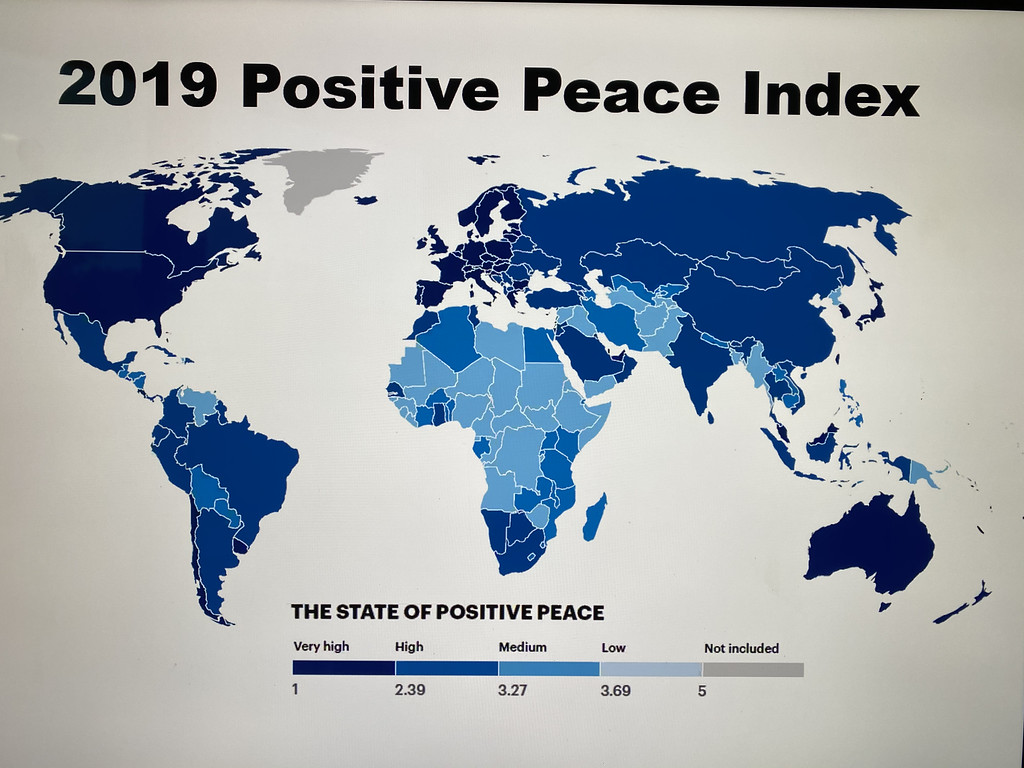 2019 Positive Peace Index

THE STATE OF POSITIVE PEACE

Very high High Medium Low Not included

1 2.39 3.27 3.69 5